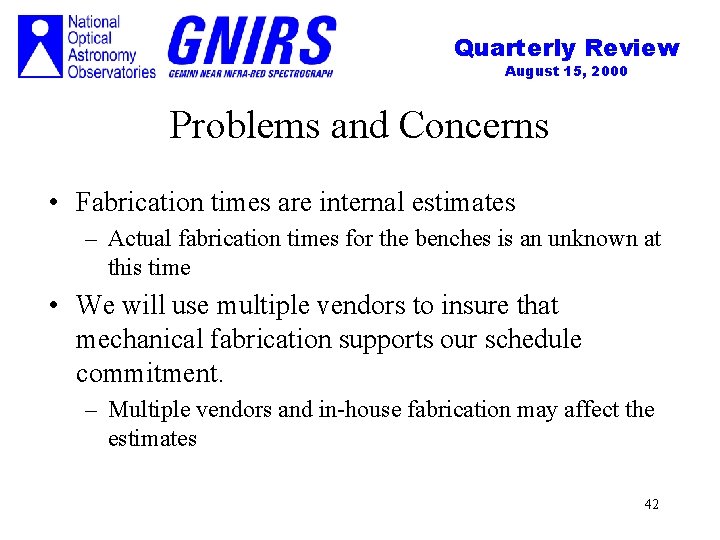 National Optical Astronomy Observatories

GNIRS
GEMINI NEAR INFRA-RED SPECTROGRAPH

Quarterly Review
August 15, 2000

Problems and Concerns

• Fabrication times are internal estimates
– Actual fabrication times for the benches is an unknown at this time

• We will use multiple vendors to insure that mechanical fabrication supports our schedule commitment.
– Multiple vendors and in-house fabrication may affect the estimates

42